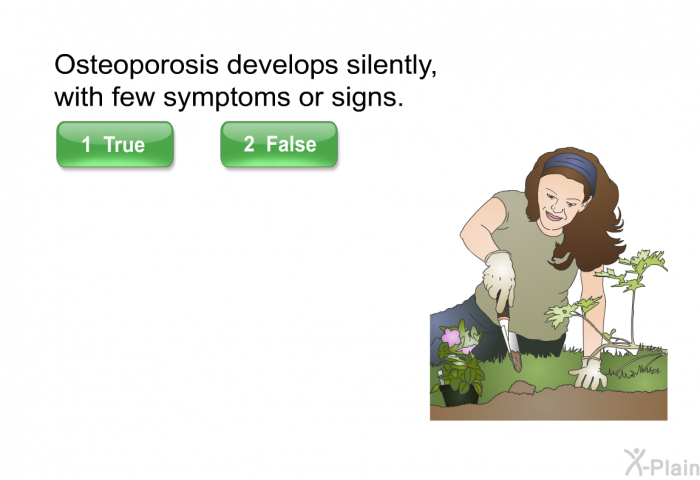 Osteoporosis develops silently, with few symptoms or signs.

1 True

2 False

X-Plain